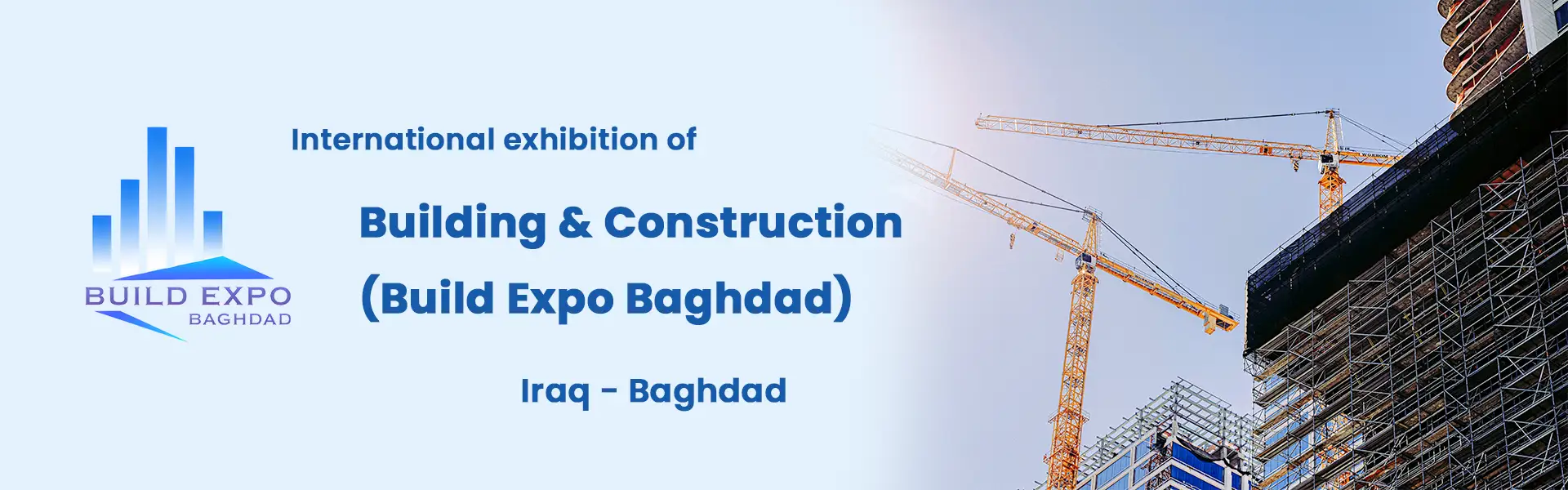 BUILD EXPO
BAGHDAD

International exhibition of

Building & Construction
(Build Expo Baghdad)

Iraq - Baghdad